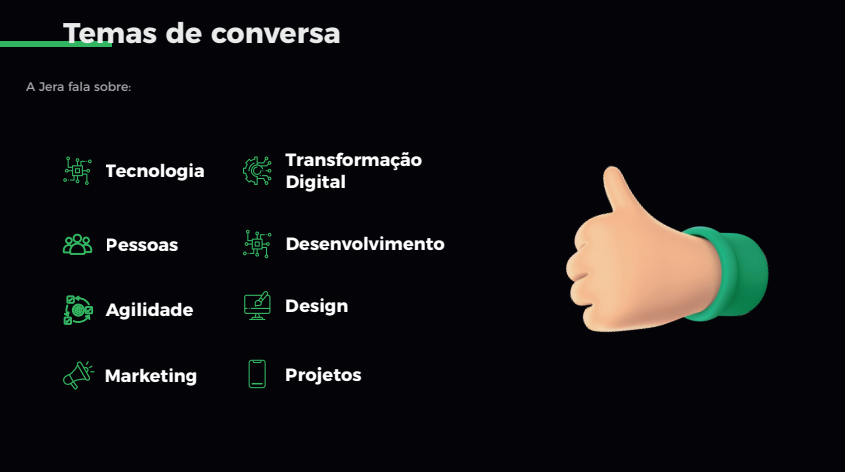 Temas de conversa

A Jera fala sobre:

Tecnologia

Pessoas

Agilidade

Marketing

Transformação Digital

Desenvolvimento

Design

Projetos